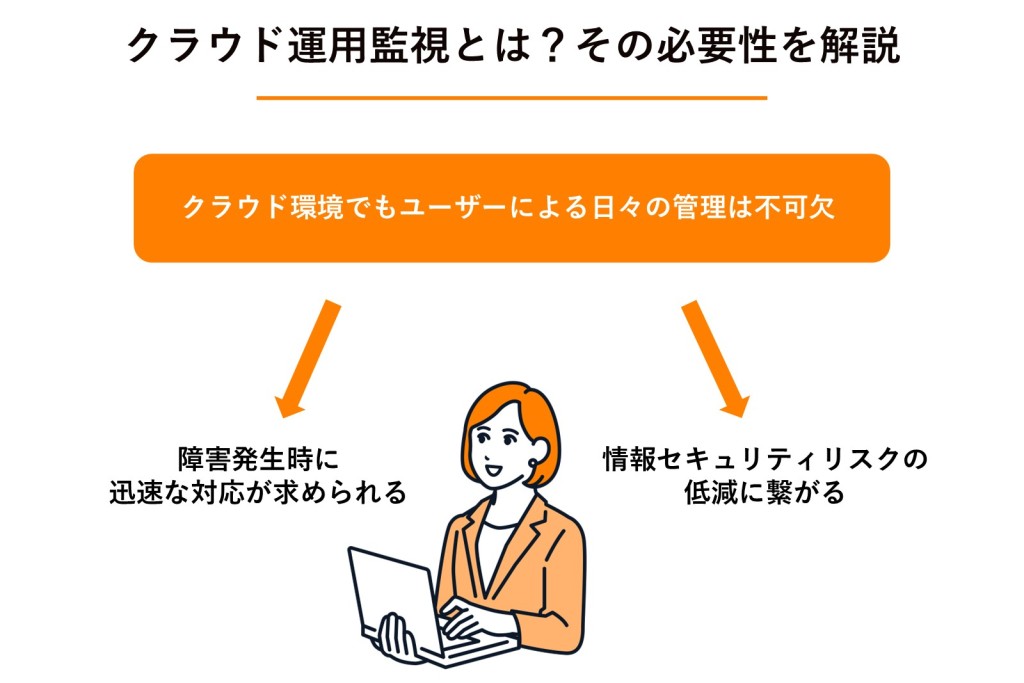 クラウド運用監視とは？その必要性を解説

クラウド環境でもユーザーによる日々の管理は不可欠

障害発生時に
迅速な対応が求められる

情報セキュリティリスクの
低減に繋がる